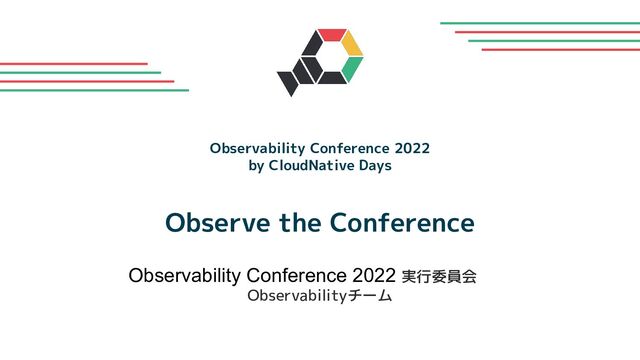 Observability Conference 2022
by CloudNative Days

Observe the Conference

Observability Conference 2022 実行委員会
Observabilityチーム